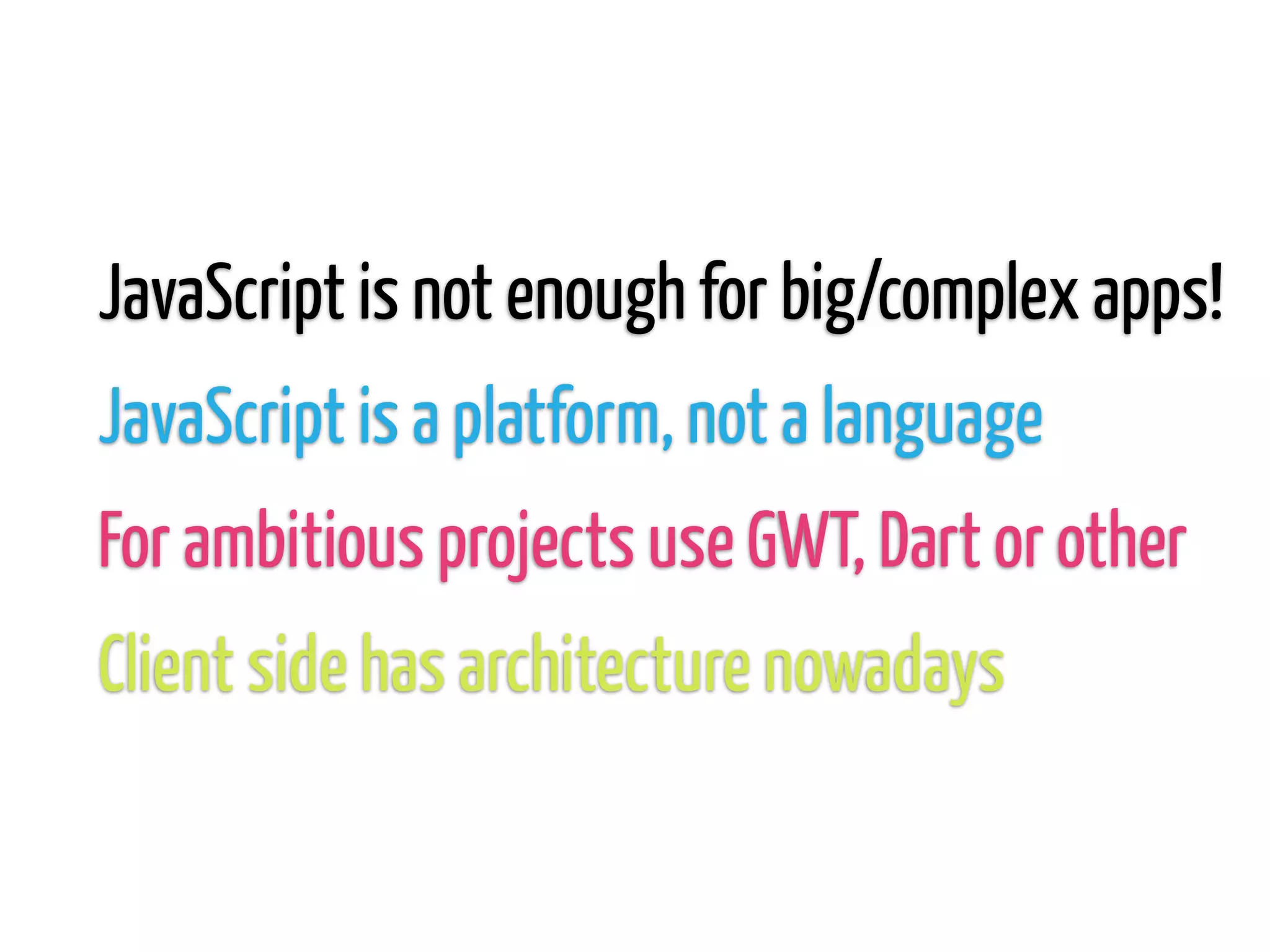 JavaScript is not enough for big/complex apps!

JavaScript is a platform, not a language

For ambitious projects use GWT, Dart or other

Client side has architecture nowadays